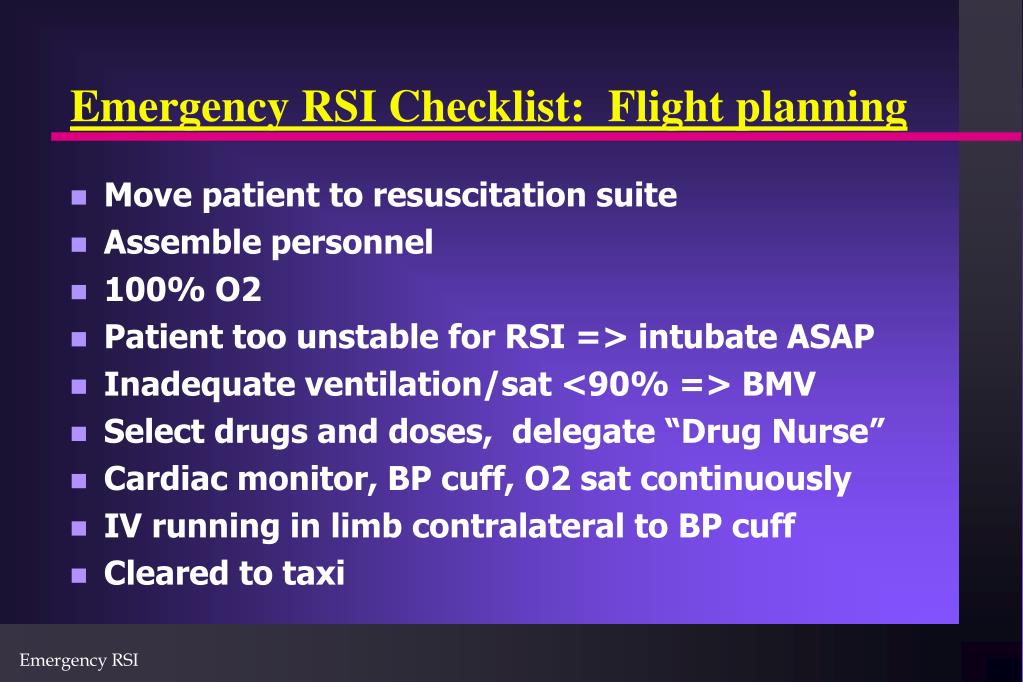 Emergency RSI Checklist: Flight planning

- Move patient to resuscitation suite
- Assemble personnel
- 100% O2
- Patient too unstable for RSI => intubate ASAP
- Inadequate ventilation/sat <90% => BMV
- Select drugs and doses, delegate “Drug Nurse”
- Cardiac monitor, BP cuff, O2 sat continuously
- IV running in limb contralateral to BP cuff
- Cleared to taxi

Emergency RSI